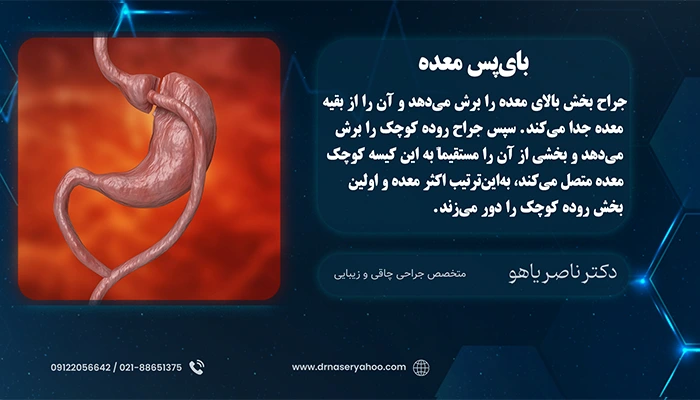 بای‌پس معده

جراح بخش بالای معده را برش می‌دهد و آن را از بقیه معده جدا می‌کند. سپس جراح روده کوچک را برش می‌دهد و بخشی از آن را مستقیما به این کیسه کوچک معده متصل می‌کند، به‌این‌ترتیب اکثر معده و اولین بخش روده کوچک را دور می‌زند.

دکتر ناصر یاهو
متخصص جراحی چاقی و زیبایی

09122056642 / 021-88651375
www.drnaseryahoo.com